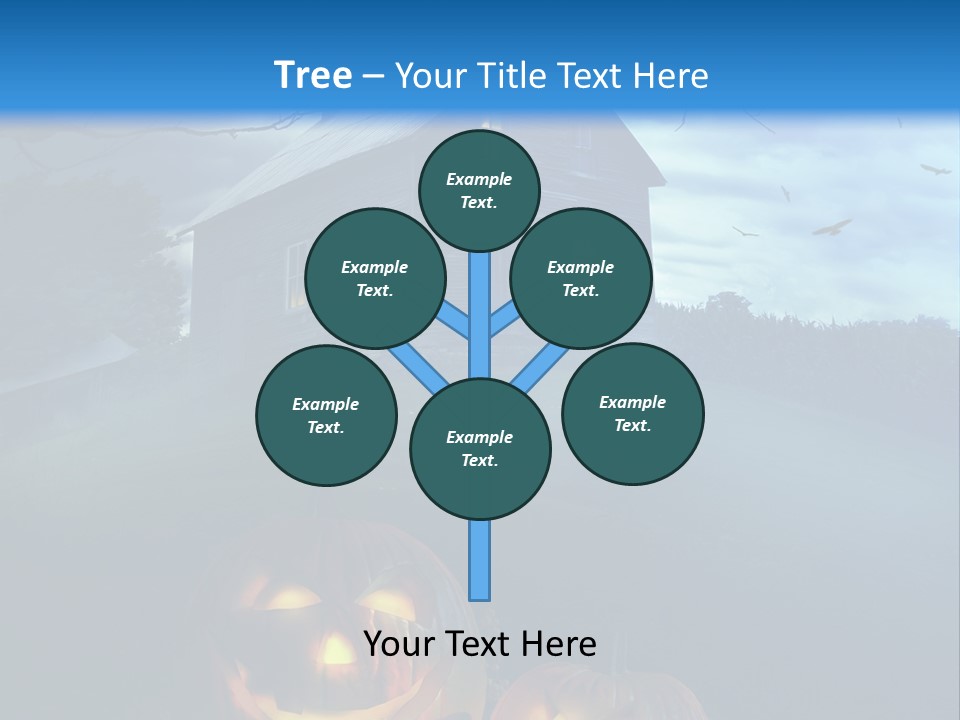 Tree – Your Title Text Here

Example Text.

Example Text.

Example Text.

Example Text.

Example Text.

Example Text.

Your Text Here